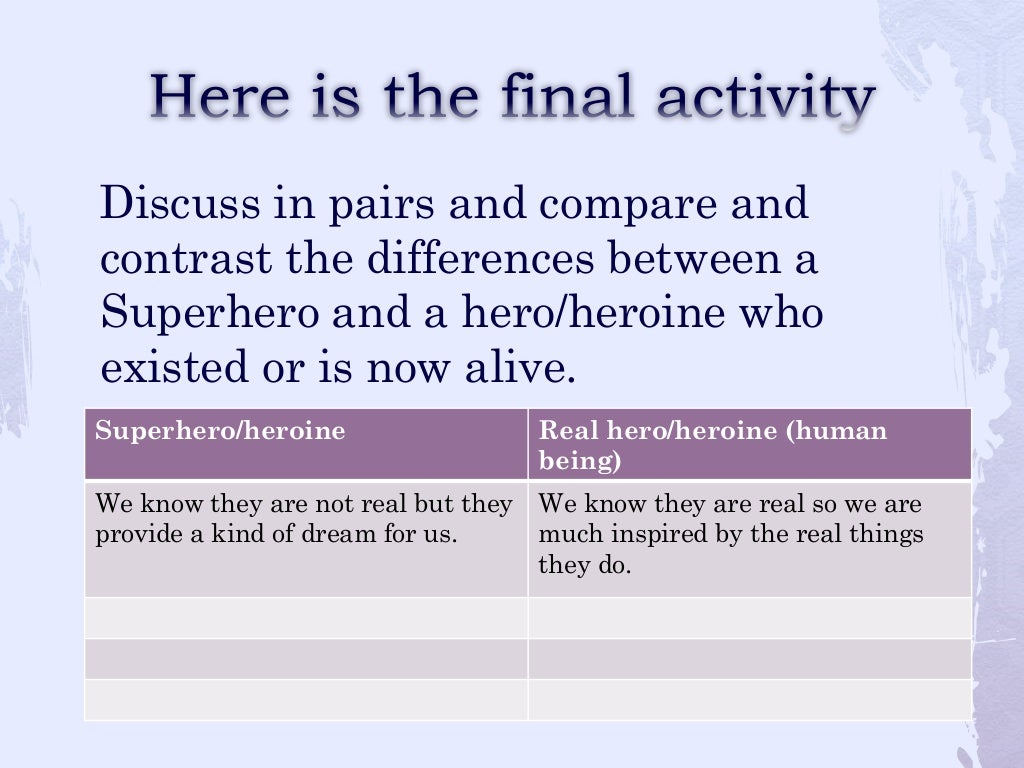 Here is the final activity

Discuss in pairs and compare and contrast the differences between a Superhero and a hero/heroine who existed or is now alive.

| Superhero/heroine | Real hero/heroine (human being) |
|---|---|
| We know they are not real but they provide a kind of dream for us. | We know they are real so we are much inspired by the real things they do. |
| | |
| | |
| | |